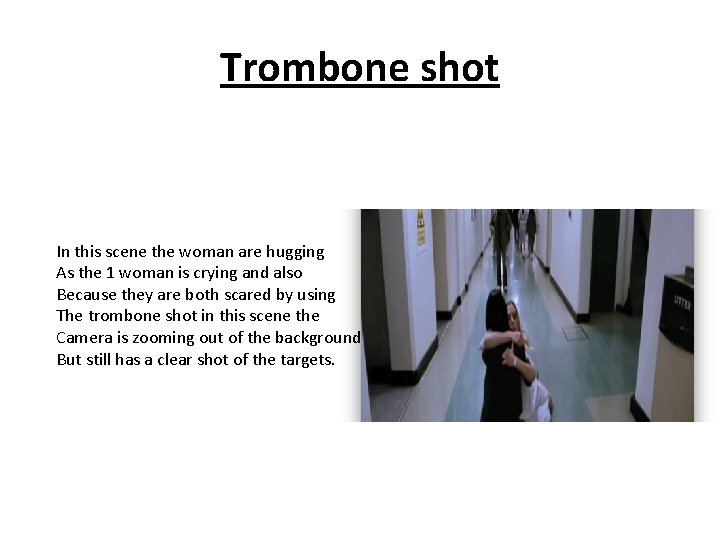 Trombone shot

In this scene the woman are hugging As the 1 woman is crying and also Because they are both scared by using The trombone shot in this scene the Camera is zooming out of the background But still has a clear shot of the targets.

LITTER